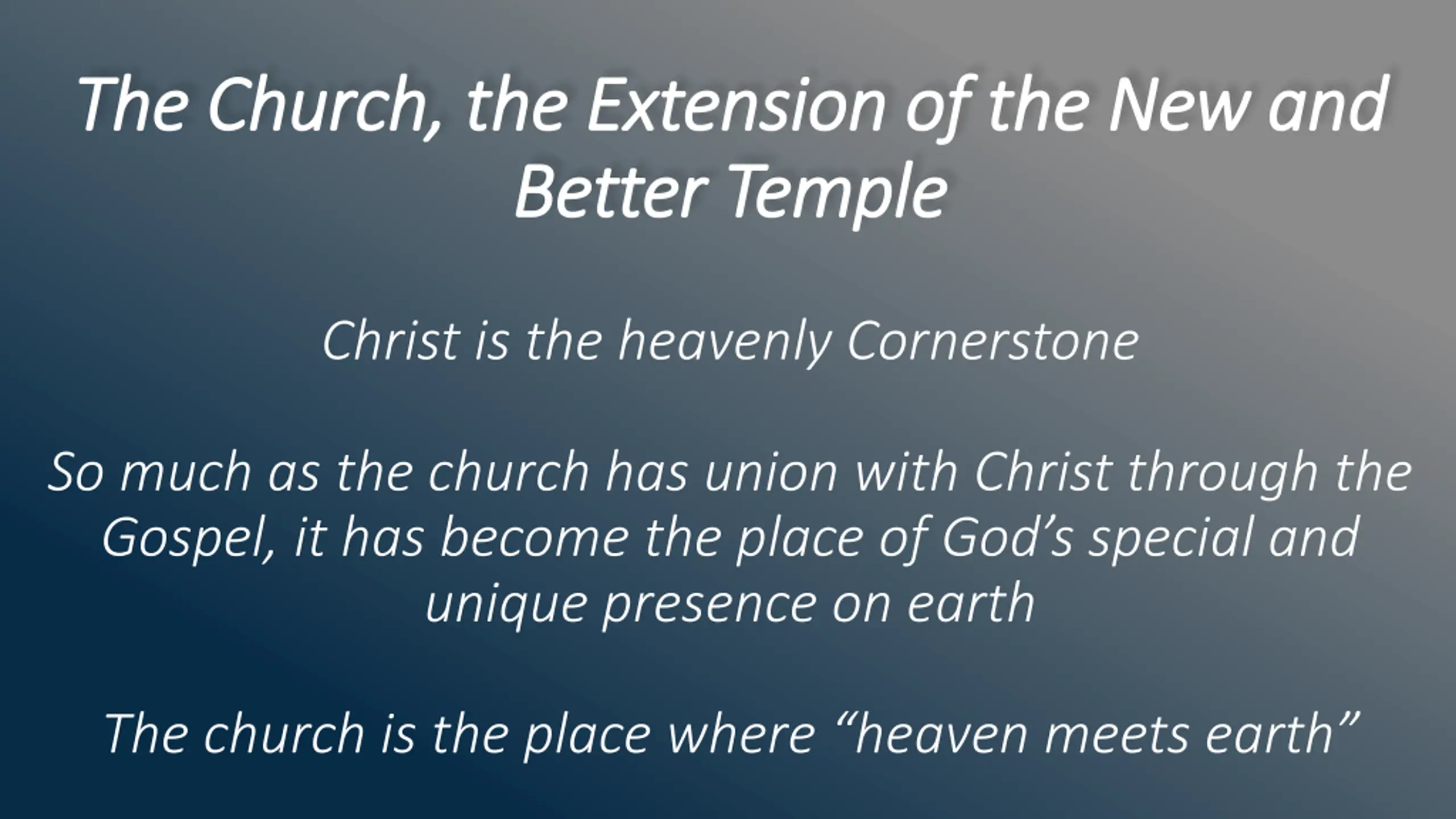 The Church, the Extension of the New and Better Temple

Christ is the heavenly Cornerstone

So much as the church has union with Christ through the Gospel, it has become the place of God’s special and unique presence on earth

The church is the place where “heaven meets earth”